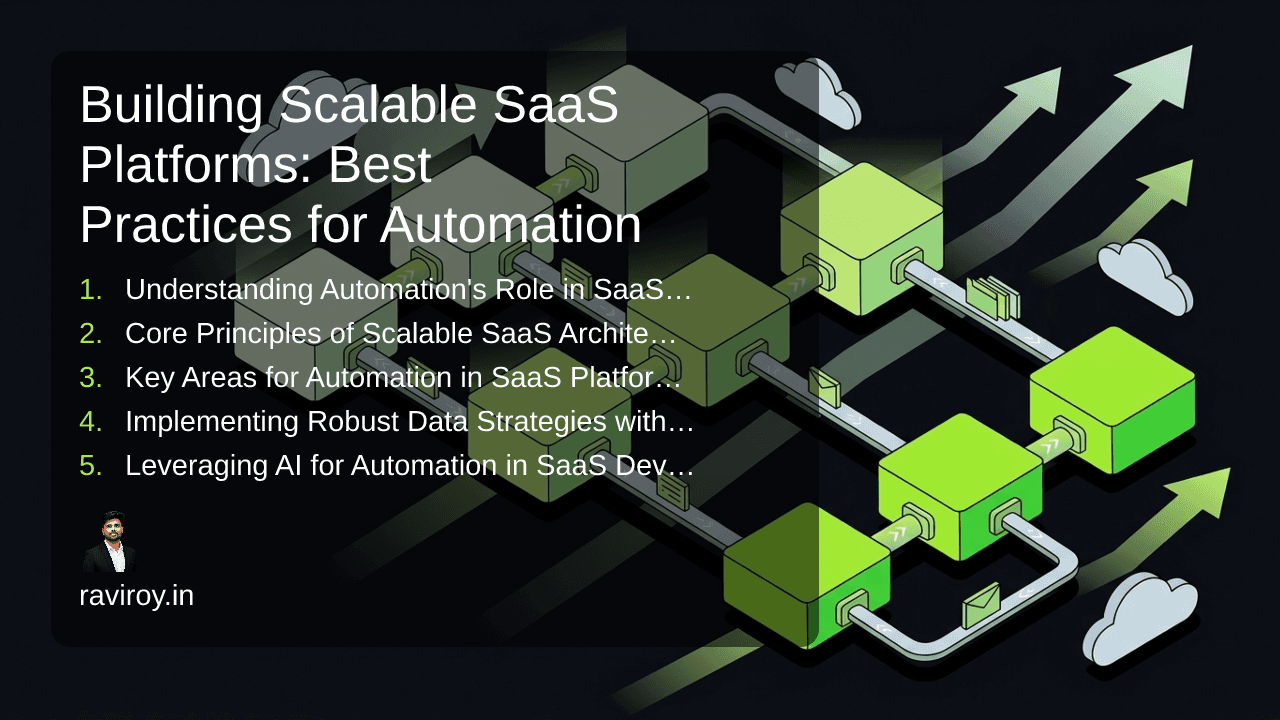 Building Scalable SaaS Platforms: Best Practices for Automation

1. Understanding Automation's Role in SaaS…
2. Core Principles of Scalable SaaS Archite…
3. Key Areas for Automation in SaaS Platfor…
4. Implementing Robust Data Strategies with…
5. Leveraging AI for Automation in SaaS Dev…

raviroy.in